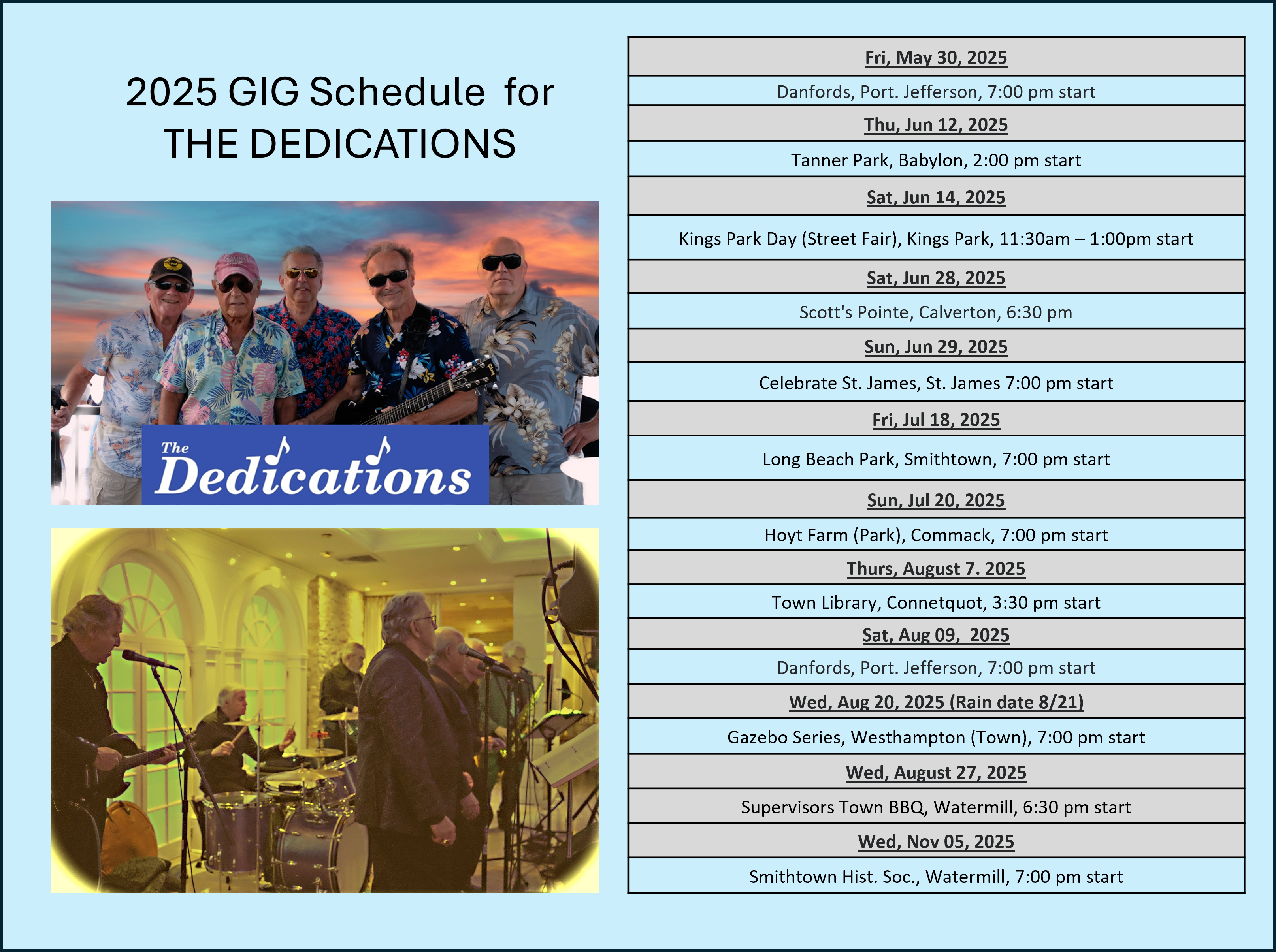 2025 GIG Schedule for THE DEDICATIONS

The Dedications

| Fri, May 30, 2025 |
|---|
| Danfords, Port. Jefferson, 7:00 pm start |
| Thu, Jun 12, 2025 |
| Tanner Park, Babylon, 2:00 pm start |
| Sat, Jun 14, 2025 |
| Kings Park Day (Street Fair), Kings Park, 11:30am – 1:00pm start |
| Sat, Jun 28, 2025 |
| Scott's Pointe, Calverton, 6:30 pm |
| Sun, Jun 29, 2025 |
| Celebrate St. James, St. James 7:00 pm start |
| Fri, Jul 18, 2025 |
| Long Beach Park, Smithtown, 7:00 pm start |
| Sun, Jul 20, 2025 |
| Hoyt Farm (Park), Commack, 7:00 pm start |
| Thurs, August 7. 2025 |
| Town Library, Connetquot, 3:30 pm start |
| Sat, Aug 09, 2025 |
| Danfords, Port. Jefferson, 7:00 pm start |
| Wed, Aug 20, 2025 (Rain date 8/21) |
| Gazebo Series, Westhampton (Town), 7:00 pm start |
| Wed, August 27, 2025 |
| Supervisors Town BBQ, Watermill, 6:30 pm start |
| Wed, Nov 05, 2025 |
| Smithtown Hist. Soc., Watermill, 7:00 pm start |